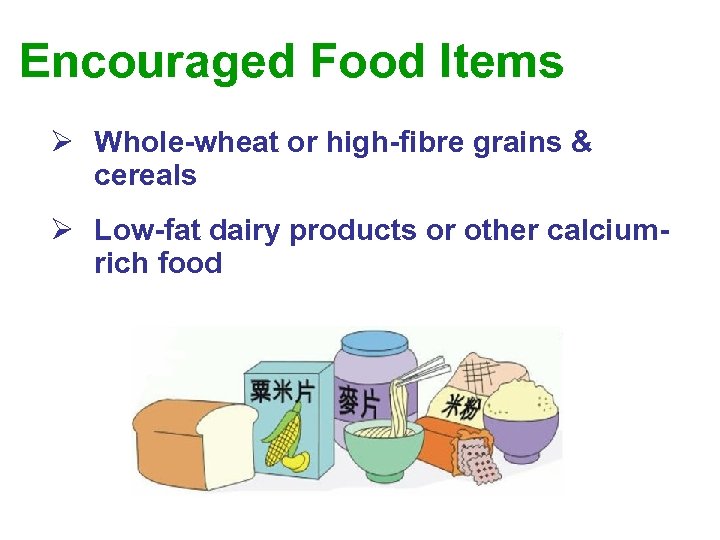 Encouraged Food Items

➢ Whole-wheat or high-fibre grains & cereals

➢ Low-fat dairy products or other calcium-rich food

粟米片

麥片

米粉